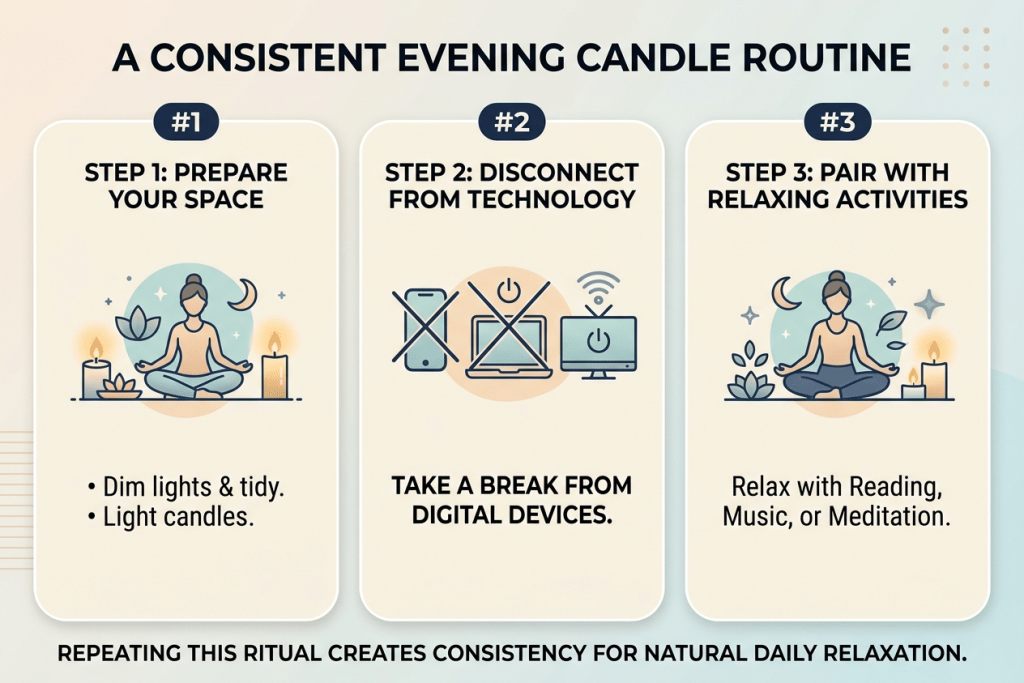 A CONSISTENT EVENING CANDLE ROUTINE

#1

STEP 1: PREPARE YOUR SPACE

• Dim lights & tidy.
• Light candles.

#2

STEP 2: DISCONNECT FROM TECHNOLOGY

TAKE A BREAK FROM DIGITAL DEVICES.

#3

STEP 3: PAIR WITH RELAXING ACTIVITIES

Relax with Reading, Music, or Meditation.

REPEATING THIS RITUAL CREATES CONSISTENCY FOR NATURAL DAILY RELAXATION.